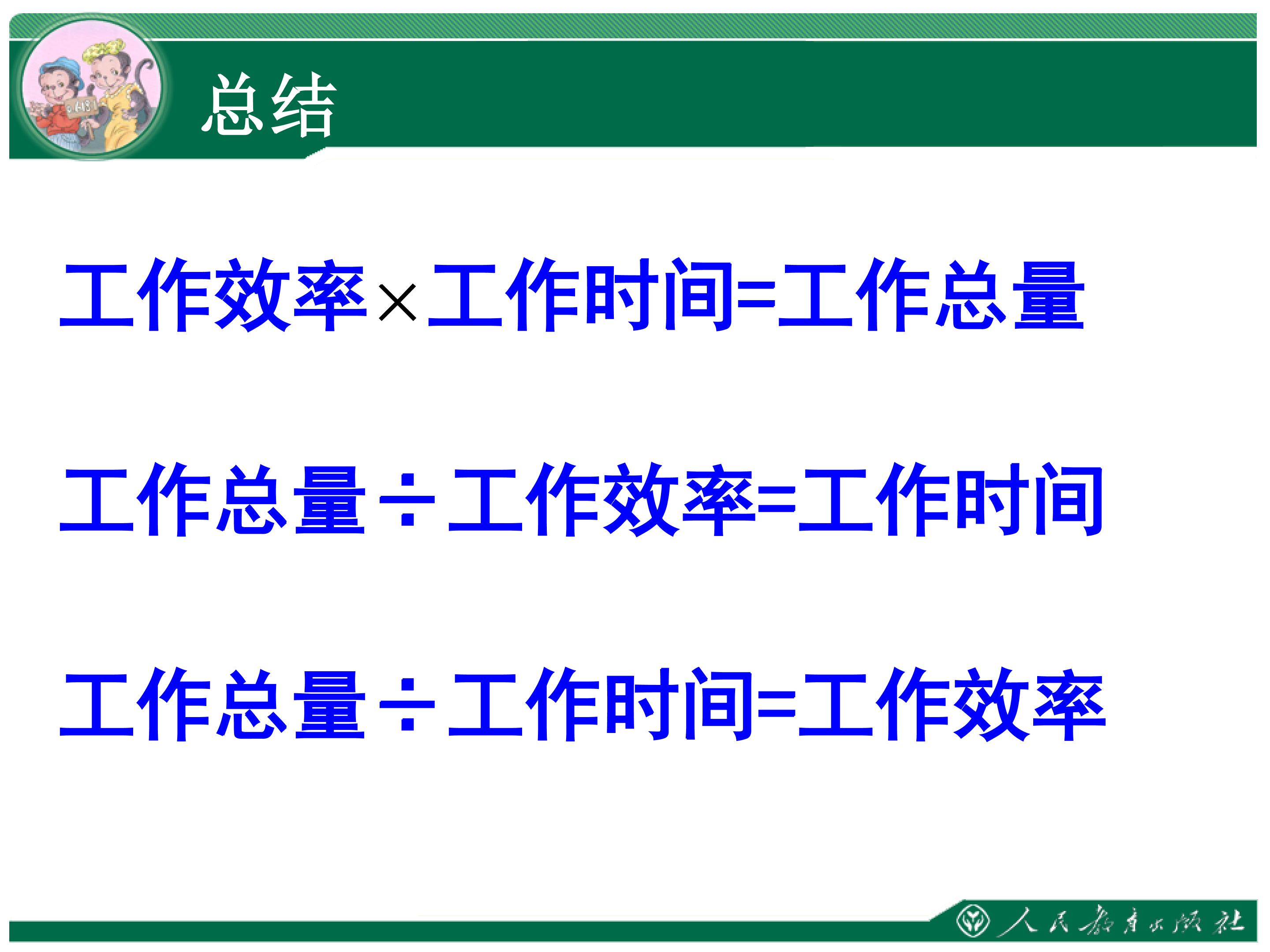 总结

工作效率×工作时间=工作总量

工作总量÷工作效率=工作时间

工作总量÷工作时间=工作效率

人民教育出版社